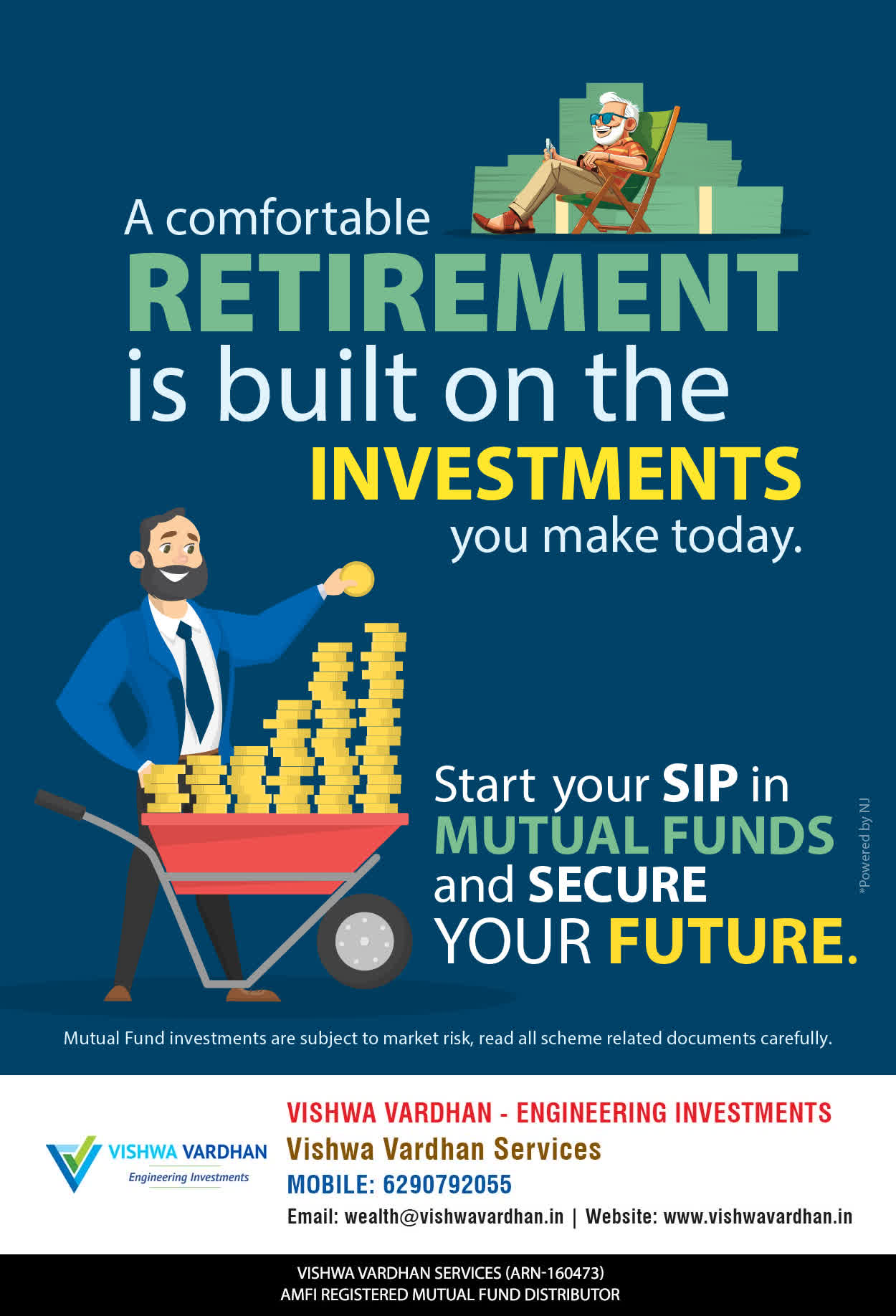 A comfortable RETIREMENT is built on the INVESTMENTS you make today.

Start your SIP in MUTUAL FUNDS and SECURE YOUR FUTURE.

*Powered by NJ

Mutual Fund investments are subject to market risk, read all scheme related documents carefully.

VISHWA VARDHAN
Engineering Investments

VISHWA VARDHAN - ENGINEERING INVESTMENTS
Vishwa Vardhan Services
MOBILE: 6290792055
Email: wealth@vishwavardhan.in | Website: www.vishwavardhan.in

VISHWA VARDHAN SERVICES (ARN-160473)
AMFI REGISTERED MUTUAL FUND DISTRIBUTOR